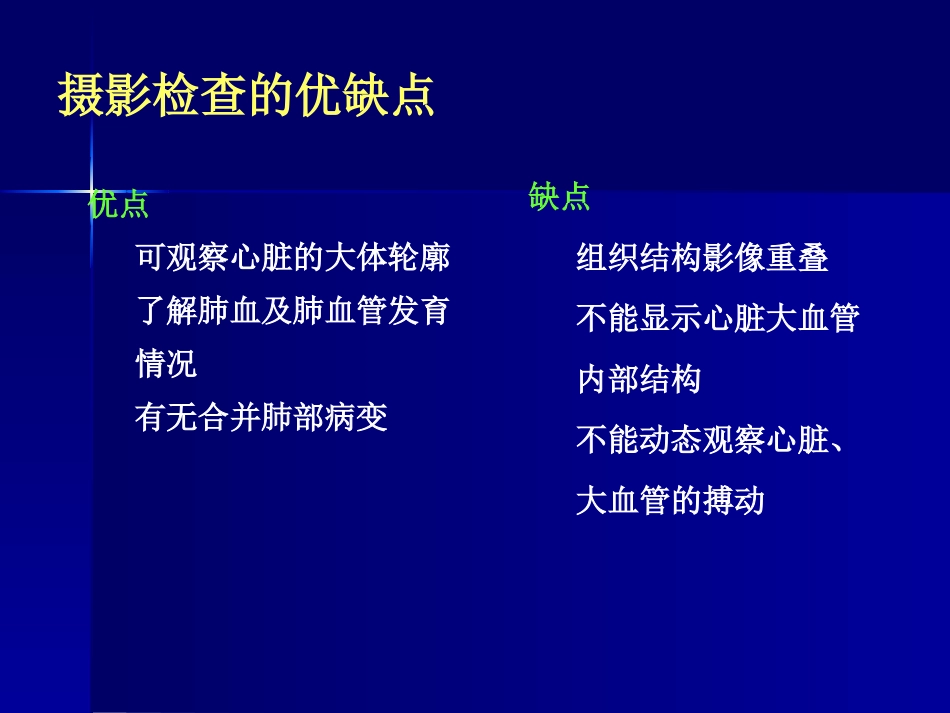 摄影检查的优缺点

优点

可观察心脏的大体轮廓

了解肺血及肺血管发育情况

有无合并肺部病变

缺点

组织结构影像重叠

不能显示心脏大血管内部结构

不能动态观察心脏、大血管的搏动